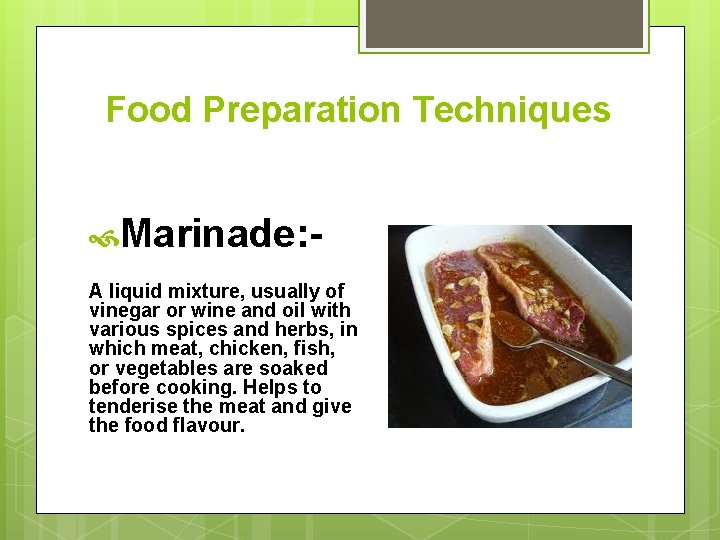 Food Preparation Techniques

Marinade:-

A liquid mixture, usually of vinegar or wine and oil with various spices and herbs, in which meat, chicken, fish, or vegetables are soaked before cooking. Helps to tenderise the meat and give the food flavour.